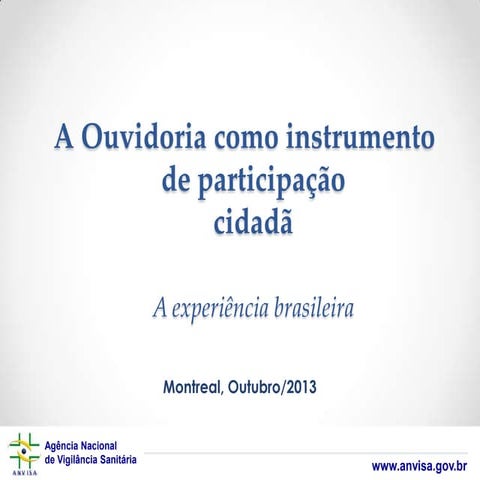 A Ouvidoria como instrumento de participação cidadã

A experiência brasileira

Montreal, Outubro/2013

ANVISA

Agência Nacional de Vigilância Sanitária

www.anvisa.gov.br